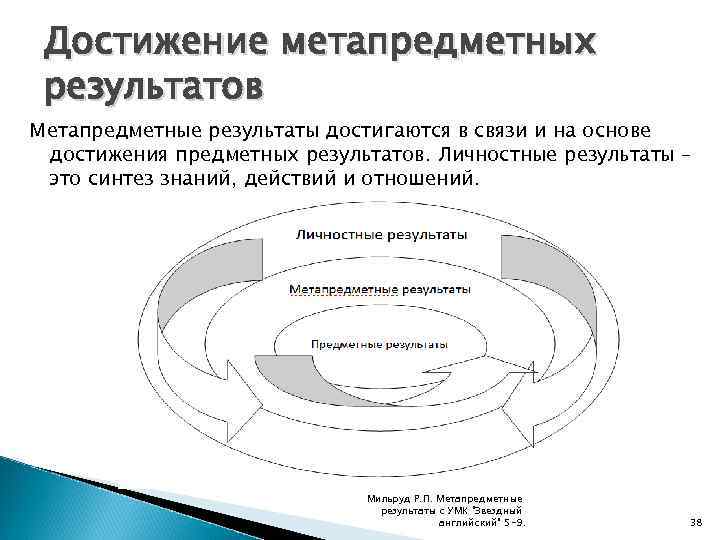 Достижение метапредметных результатов

Метапредметные результаты достигаются в связи и на основе достижения предметных результатов. Личностные результаты – это синтез знаний, действий и отношений.

Личностные результаты

Метапредметные результаты

Предметные результаты

Мильруд Р.П. Метапредметные результаты с УМК "Звездный английский" 5-9.

38